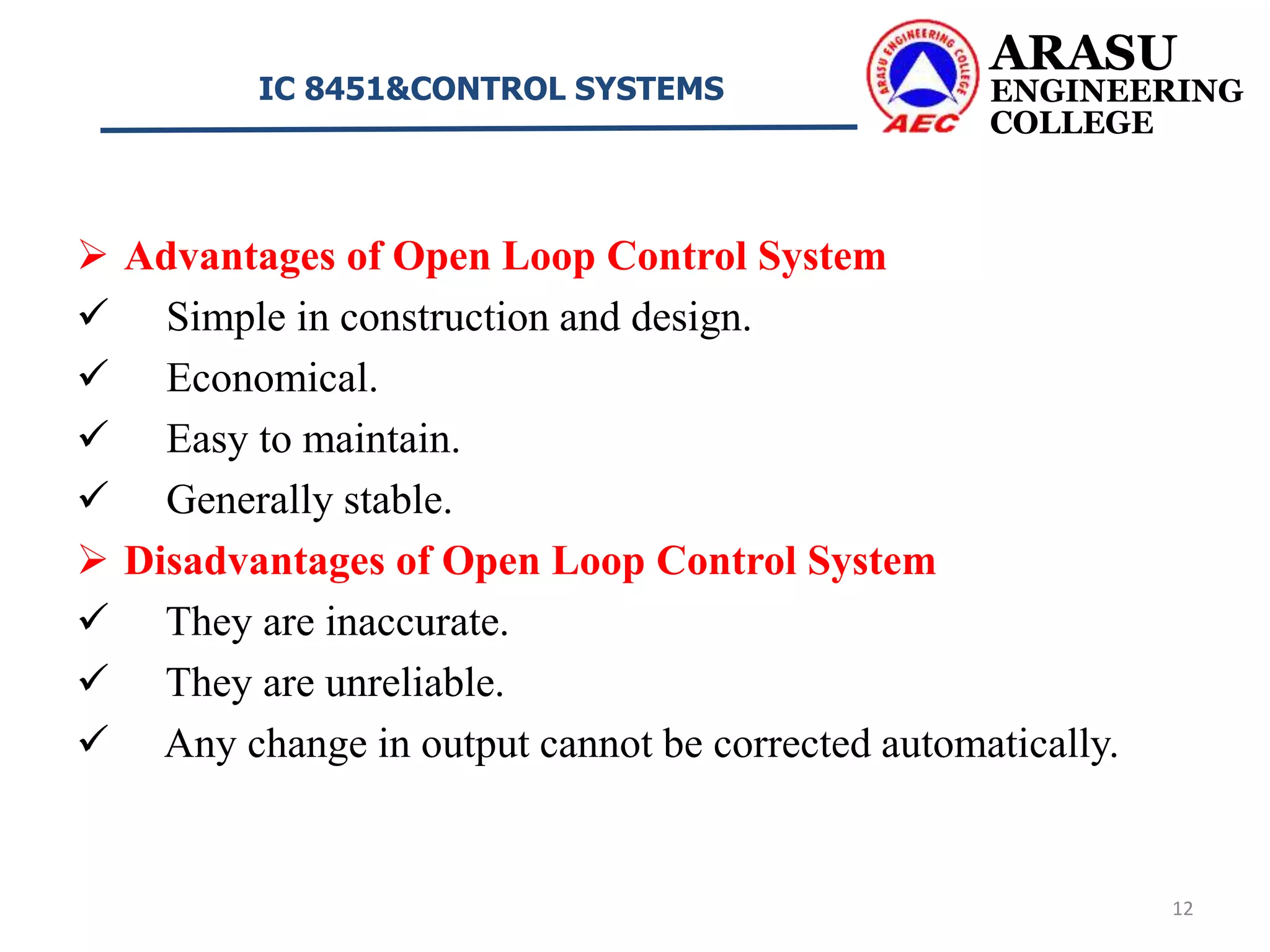 IC 8451&CONTROL SYSTEMS

ARASU ENGINEERING COLLEGE AEC

ARASU
ENGINEERING
COLLEGE

➢ Advantages of Open Loop Control System
✓ Simple in construction and design.
✓ Economical.
✓ Easy to maintain.
✓ Generally stable.
➢ Disadvantages of Open Loop Control System
✓ They are inaccurate.
✓ They are unreliable.
✓ Any change in output cannot be corrected automatically.

12